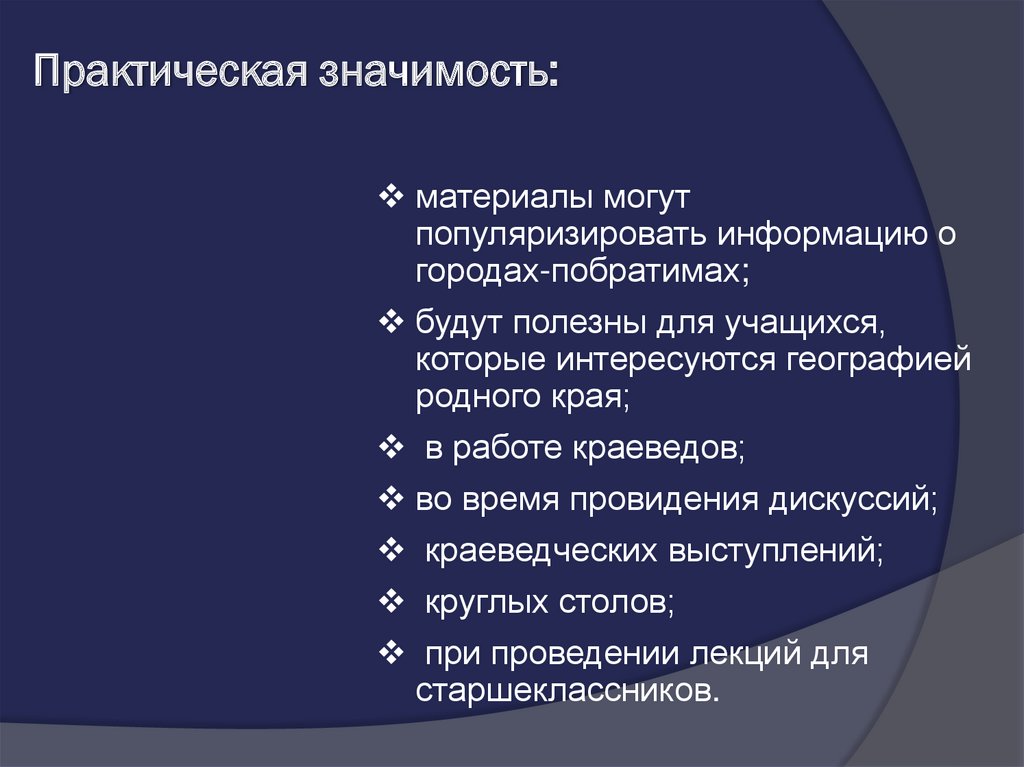 Практическая значимость:

❖ материалы могут популяризировать информацию о городах-побратимах;

❖ будут полезны для учащихся, которые интересуются географией родного края;

❖ в работе краеведов;

❖ во время провидения дискуссий;

❖ краеведческих выступлений;

❖ круглых столов;

❖ при проведении лекций для старшеклассников.